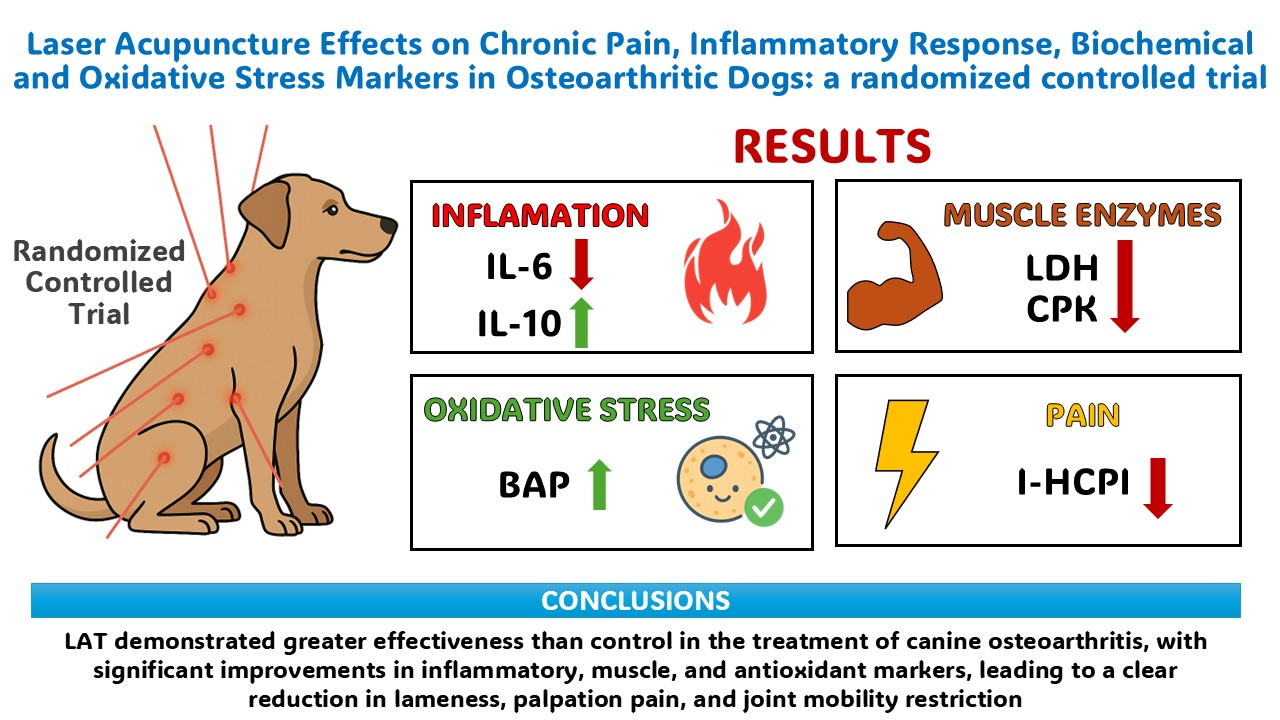 Laser Acupuncture Effects on Chronic Pain, Inflammatory Response, Biochemical and Oxidative Stress Markers in Osteoarthritic Dogs: a randomized controlled trial

Randomized Controlled Trial

RESULTS

INFLAMATION
IL-6
IL-10

MUSCLE ENZYMES
LDH
CPK

OXIDATIVE STRESS
BAP

PAIN
I-HCPI

CONCLUSIONS

LAT demonstrated greater effectiveness than control in the treatment of canine osteoarthritis, with significant improvements in inflammatory, muscle, and antioxidant markers, leading to a clear reduction in lameness, palpation pain, and joint mobility restriction